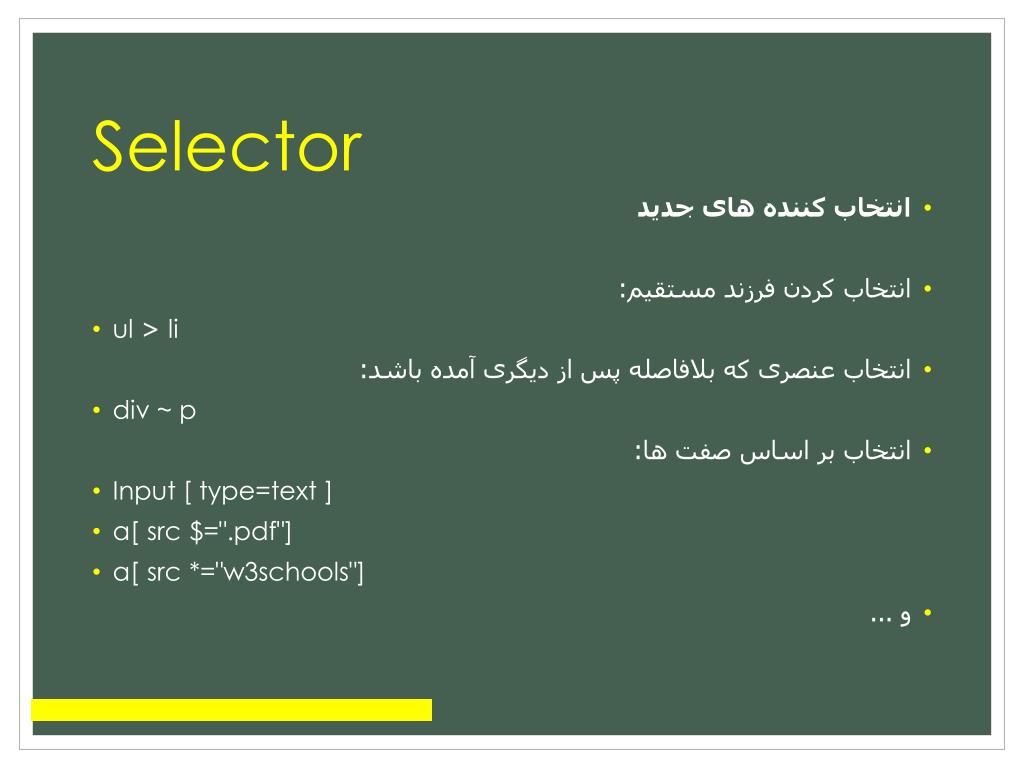 Selector

• انتخاب کننده های جدید

• انتخاب کردن فرزند مستقیم:

• ul > li

• انتخاب عنصری که بلافاصله پس از دیگری آمده باشد:

• div ~ p

• انتخاب بر اساس صفت ها:

• Input [ type=text ]

• a[ src $=".pdf"]

• a[ src *="w3schools"]

• و ...